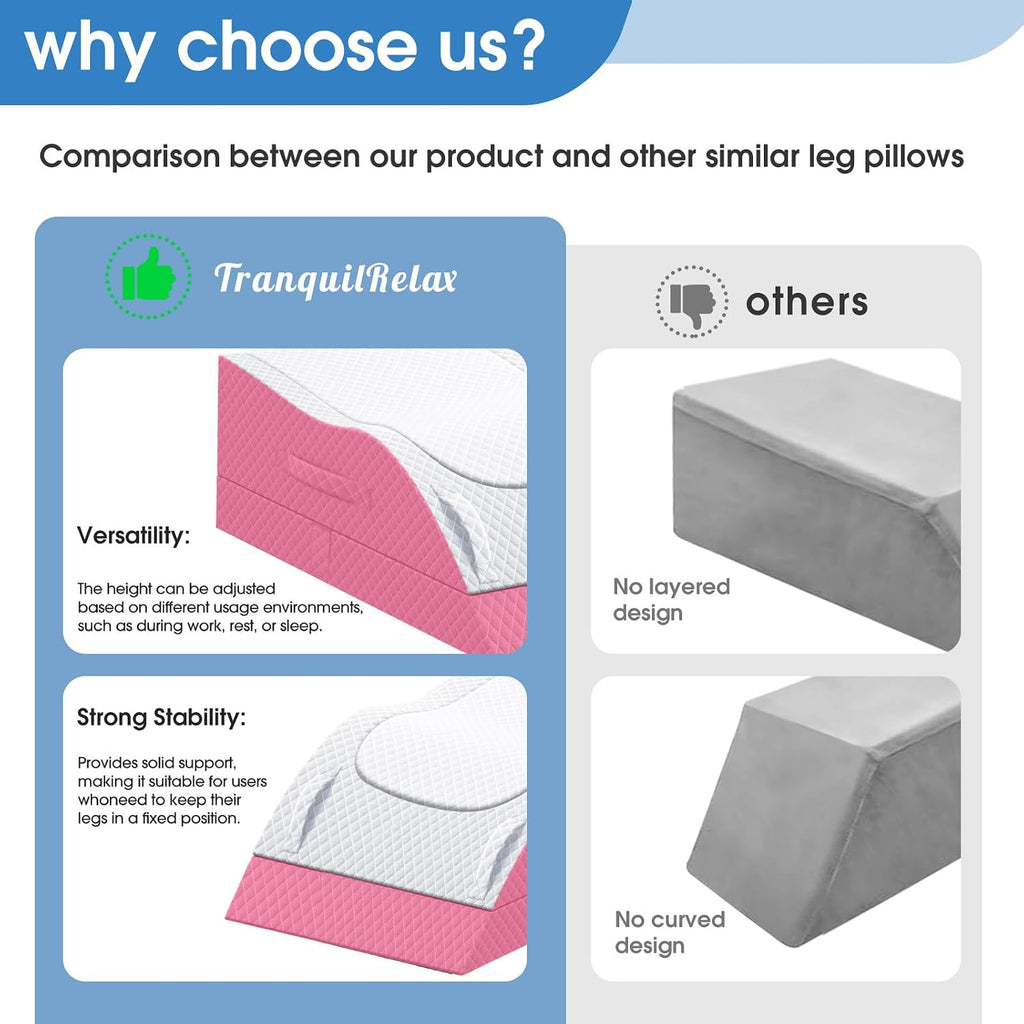 why choose us?

Comparison between our product and other similar leg pillows

TranquilRelax

Versatility:

The height can be adjusted based on different usage environments, such as during work, rest, or sleep.

Strong Stability:

Provides solid support, making it suitable for users whoneed to keep their legs in a fixed position.

others

No layered design

No curved design